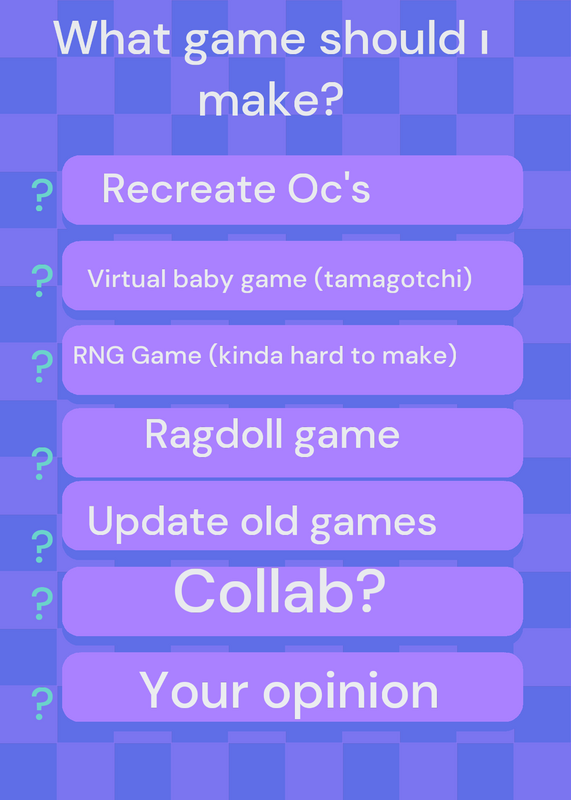 What game should ı make?

? Recreate Oc's

? Virtual baby game (tamagotchi)

? RNG Game (kinda hard to make)

? Ragdoll game

? Update old games

? Collab?

? Your opinion